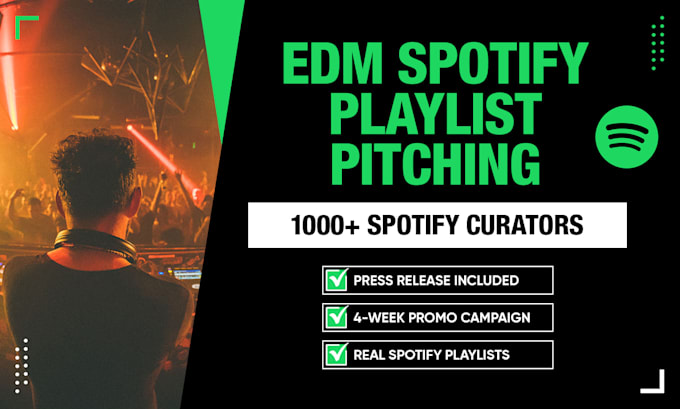 EDM SPOTIFY PLAYLIST PITCHING

1000+ SPOTIFY CURATORS

PRESS RELEASE INCLUDED

4-WEEK PROMO CAMPAIGN

REAL SPOTIFY PLAYLISTS